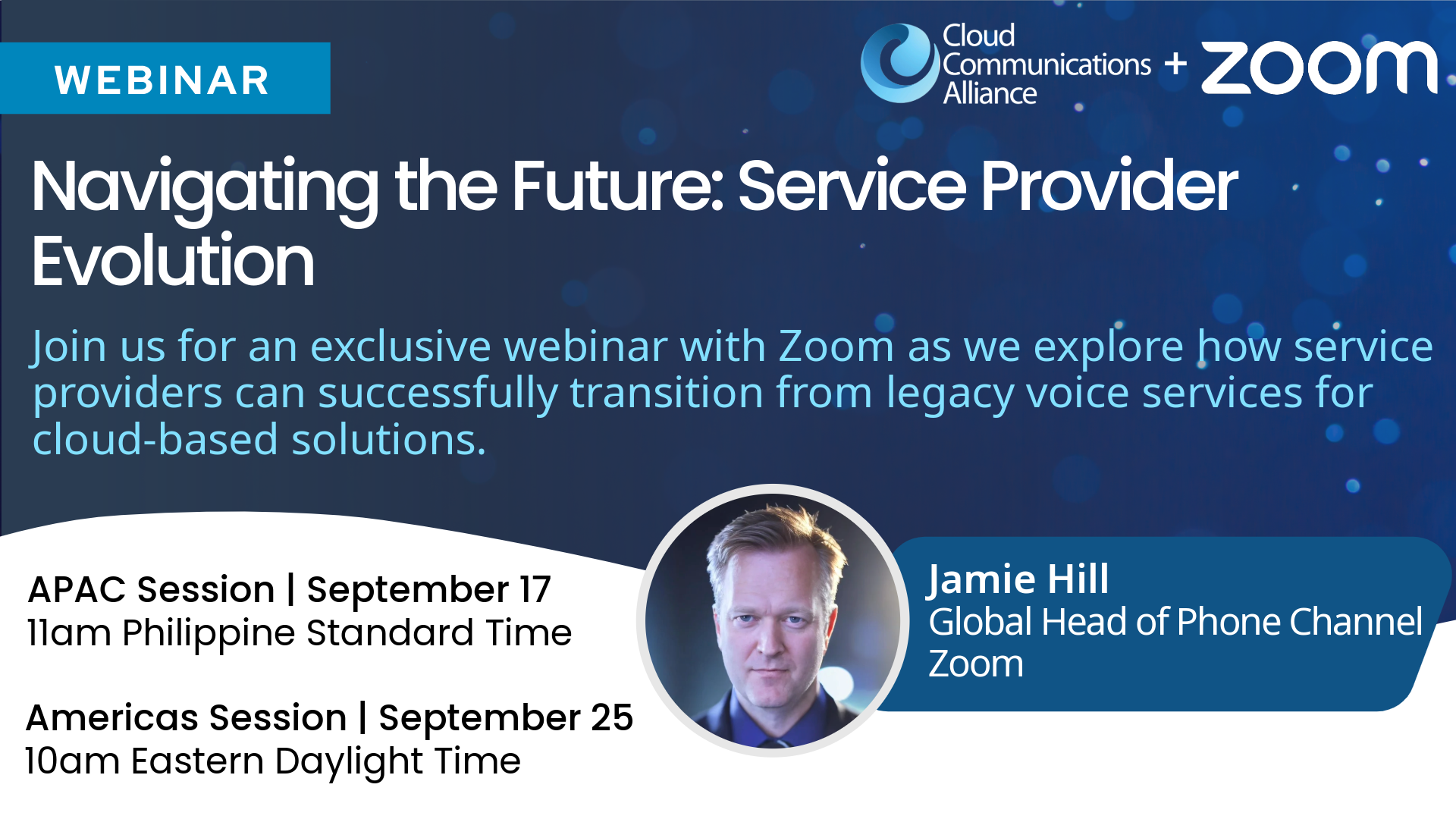 WEBINAR

Cloud Communications Alliance + zoom

Navigating the Future: Service Provider Evolution

Join us for an exclusive webinar with Zoom as we explore how service providers can successfully transition from legacy voice services for cloud-based solutions.

APAC Session | September 17
11am Philippine Standard Time

Americas Session | September 25
10am Eastern Daylight Time

Jamie Hill
Global Head of Phone Channel
Zoom